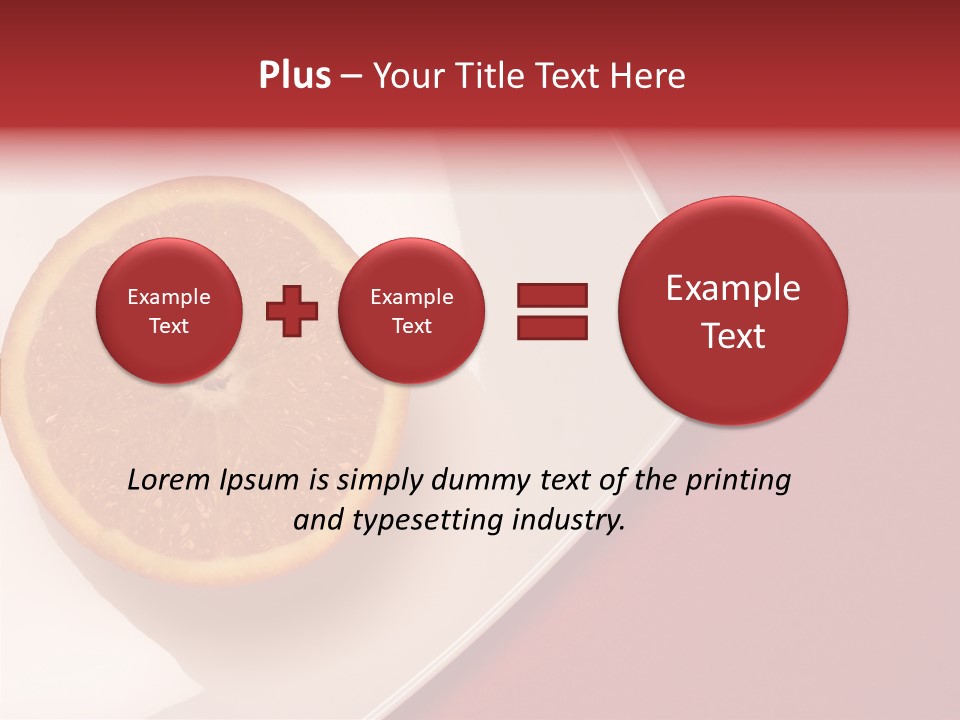 Plus – Your Title Text Here

Example Text

Example Text

Example Text

Lorem Ipsum is simply dummy text of the printing and typesetting industry.